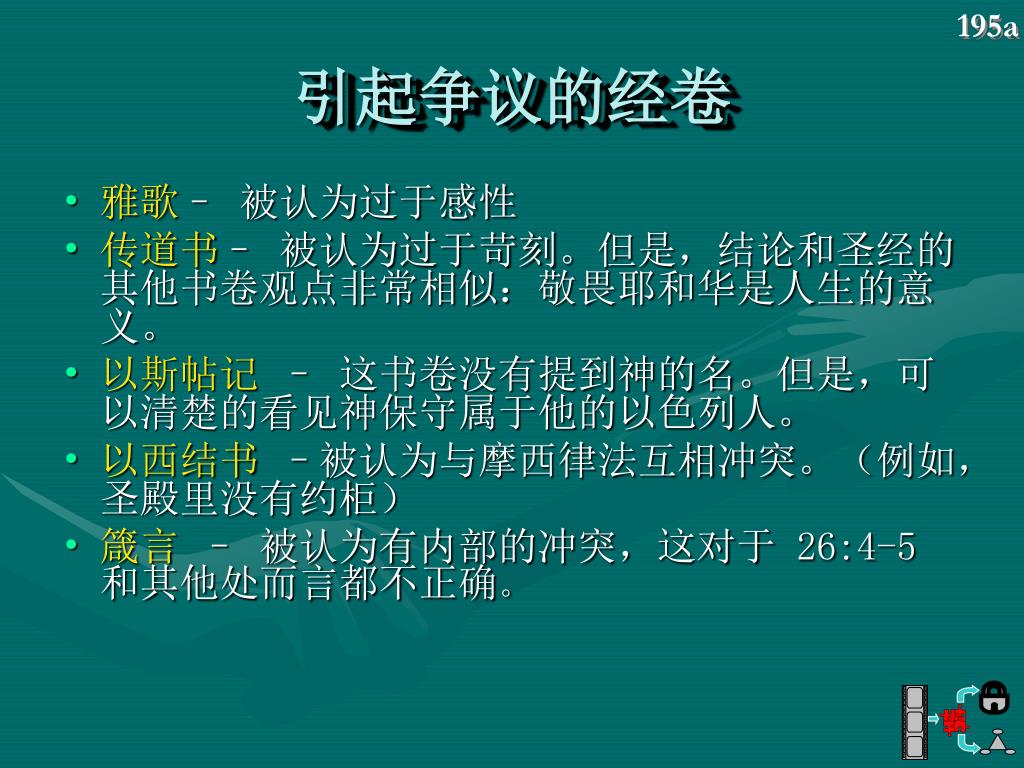 195a

引起争议的经卷

• 雅歌 – 被认为过于感性
• 传道书 – 被认为过于苛刻。但是，结论和圣经的其他书卷观点非常相似：敬畏耶和华是人生的意义。
• 以斯帖记 – 这书卷没有提到神的名。但是，可以清楚的看见神保守属于他的以色列人。
• 以西结书 –被认为与摩西律法互相冲突。（例如，圣殿里没有约柜）
• 箴言 – 被认为有内部的冲突，这对于 26:4-5 和其他处而言都不正确。